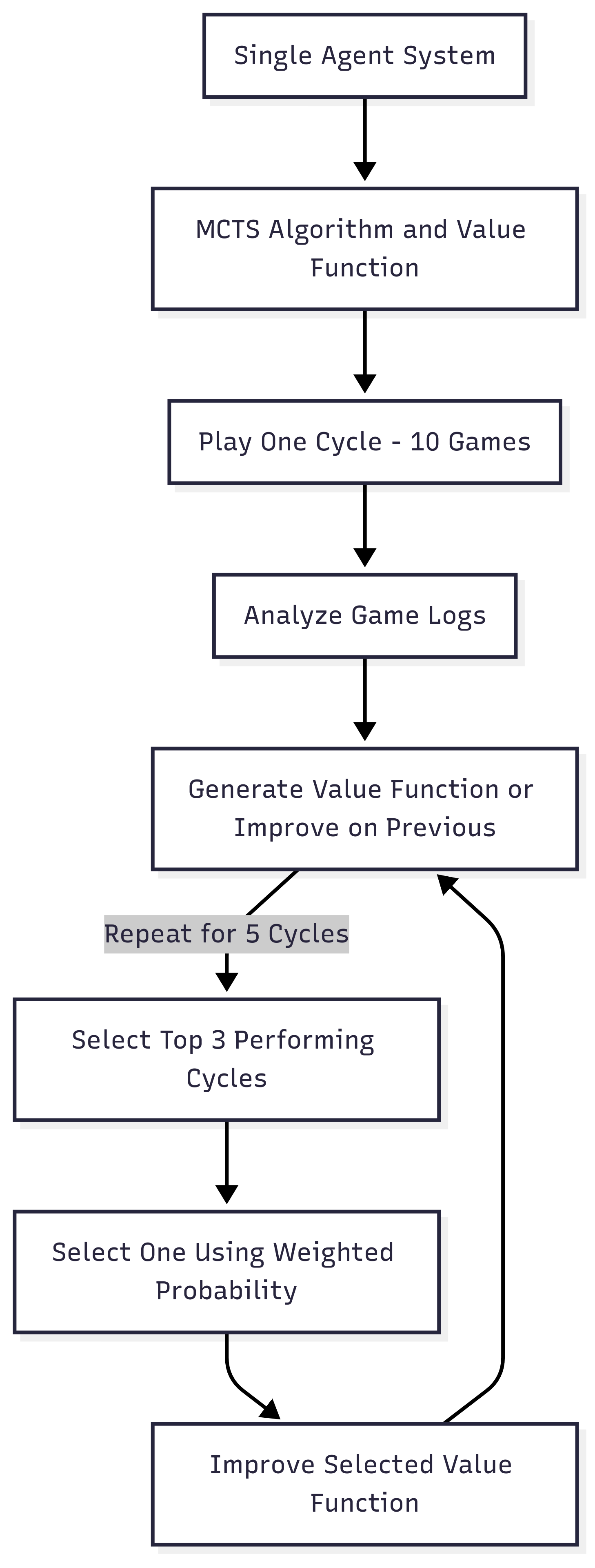 Single Agent System

MCTS Algorithm and Value Function

Play One Cycle - 10 Games

Analyze Game Logs

Generate Value Function or Improve on Previous

Repeat for 5 Cycles

Select Top 3 Performing Cycles

Select One Using Weighted Probability

Improve Selected Value Function